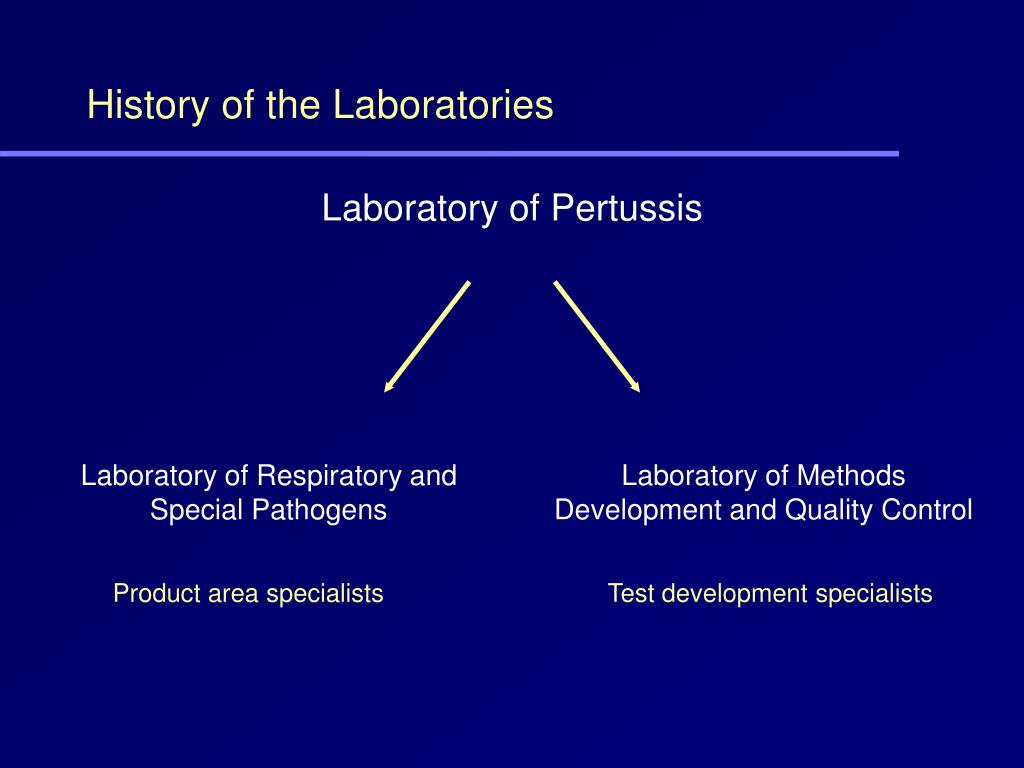 History of the Laboratories

Laboratory of Pertussis

Laboratory of Respiratory and Special Pathogens

Product area specialists

Laboratory of Methods Development and Quality Control

Test development specialists